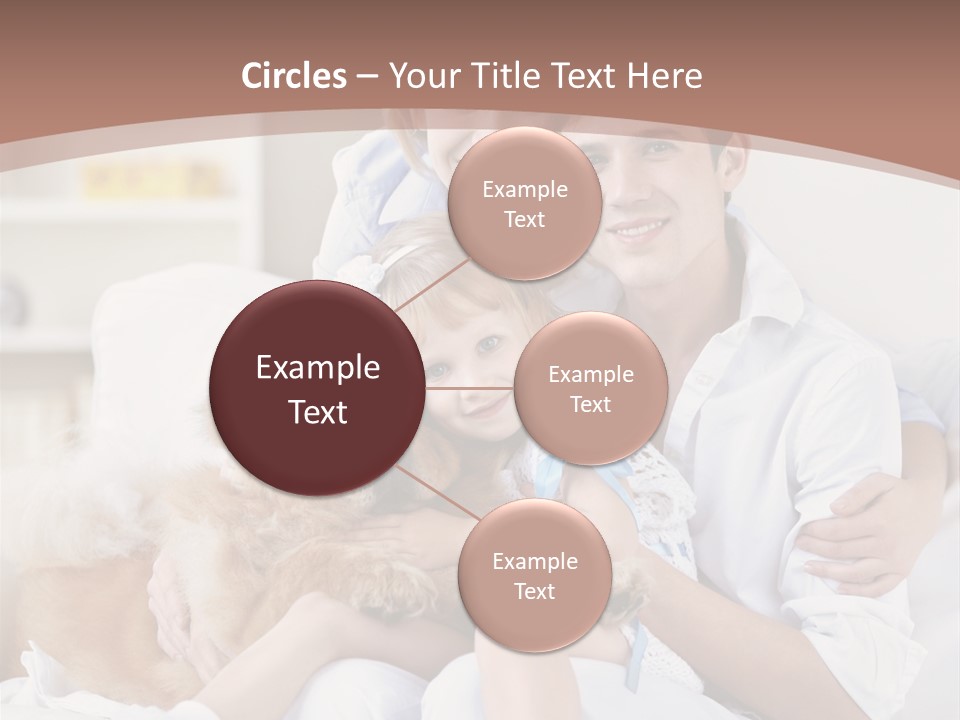 Circles – Your Title Text Here

Example Text

Example Text

Example Text

Example Text